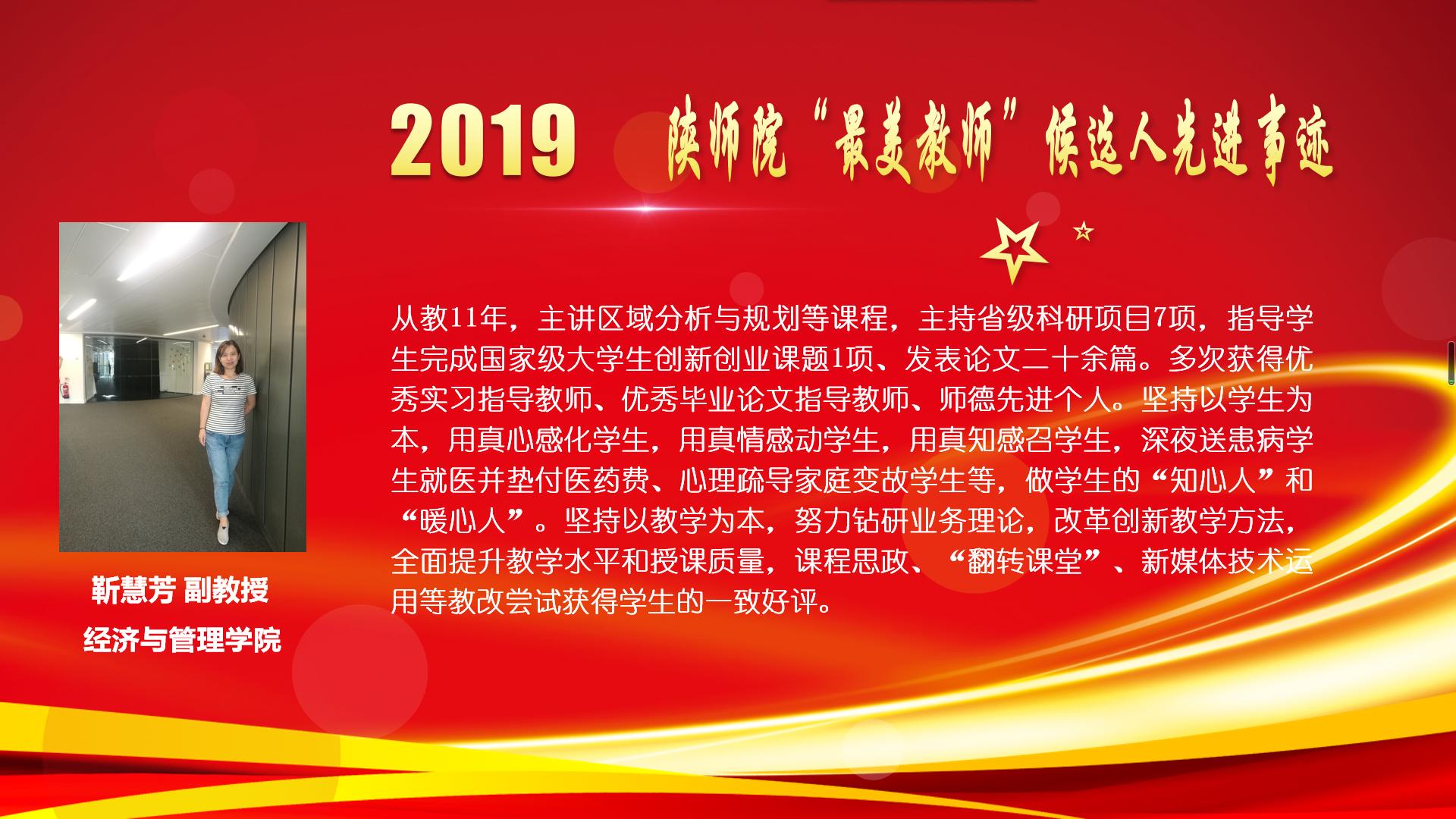 2019 陕师院“最美教师”候选人先进事迹

从教11年，主讲区域分析与规划等课程，主持省级科研项目7项，指导学生完成国家级大学生创新创业课题1项、发表论文二十余篇。多次获得优秀实习指导教师、优秀毕业论文指导教师、师德先进个人。坚持以学生为本，用真心感化学生，用真情感动学生，用真知感召学生，深夜送患病学生就医并垫付医药费、心理疏导家庭变故学生等，做学生的“知心人”和“暖心人”。坚持以教学为本，努力钻研业务理论，改革创新教学方法，全面提升教学水平和授课质量，课程思政、“翻转课堂”、新媒体技术运用等教改尝试获得学生的一致好评。

靳慧芳 副教授
经济与管理学院